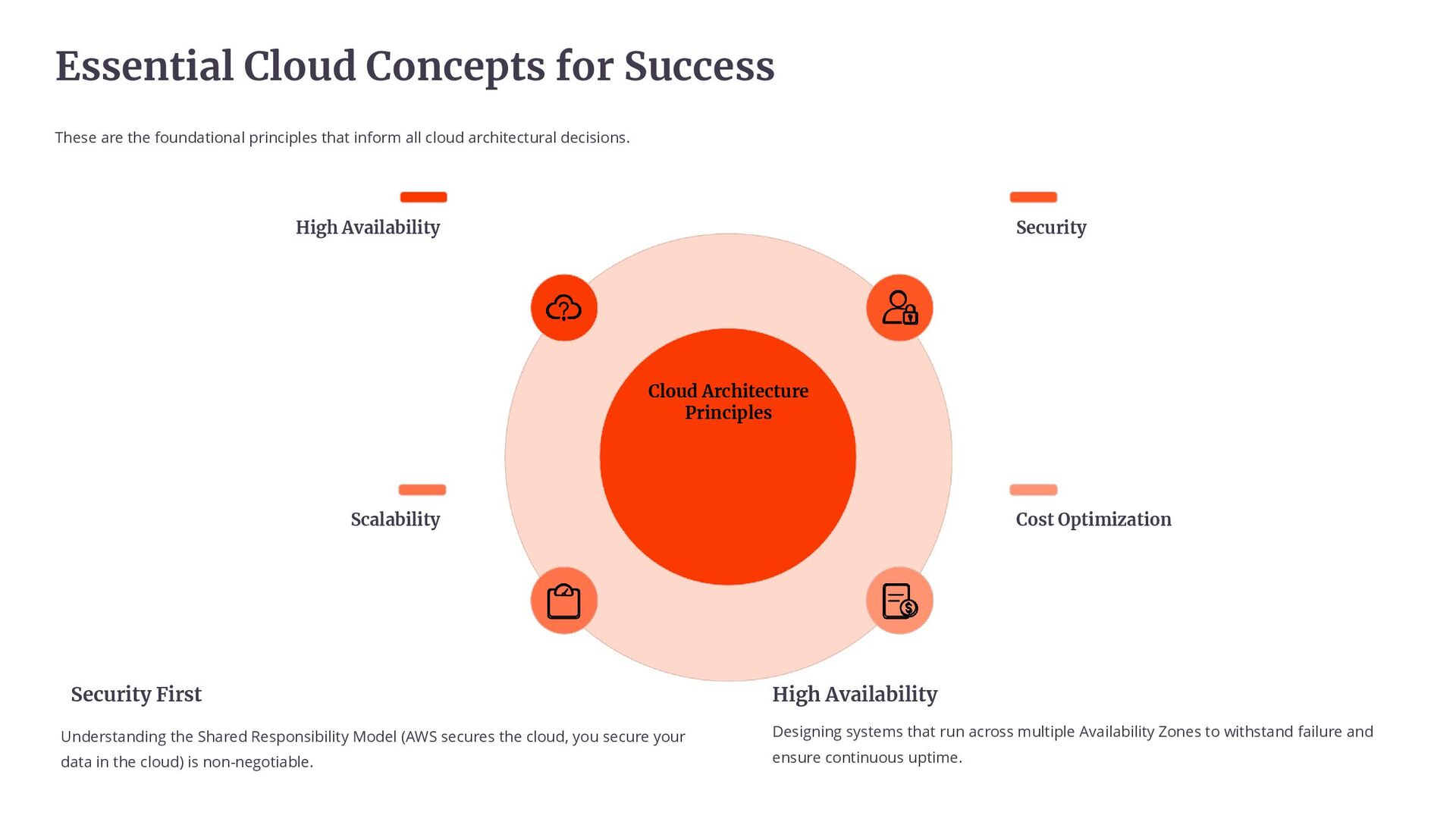 Essential Cloud Concepts for Success

These are the foundational principles that inform all cloud architectural decisions.

High Availability

Security

Cloud Architecture Principles

Scalability

Cost Optimization

Security First

Understanding the Shared Responsibility Model (AWS secures the cloud, you secure your data in the cloud) is non-negotiable.

High Availability

Designing systems that run across multiple Availability Zones to withstand failure and ensure continuous uptime.